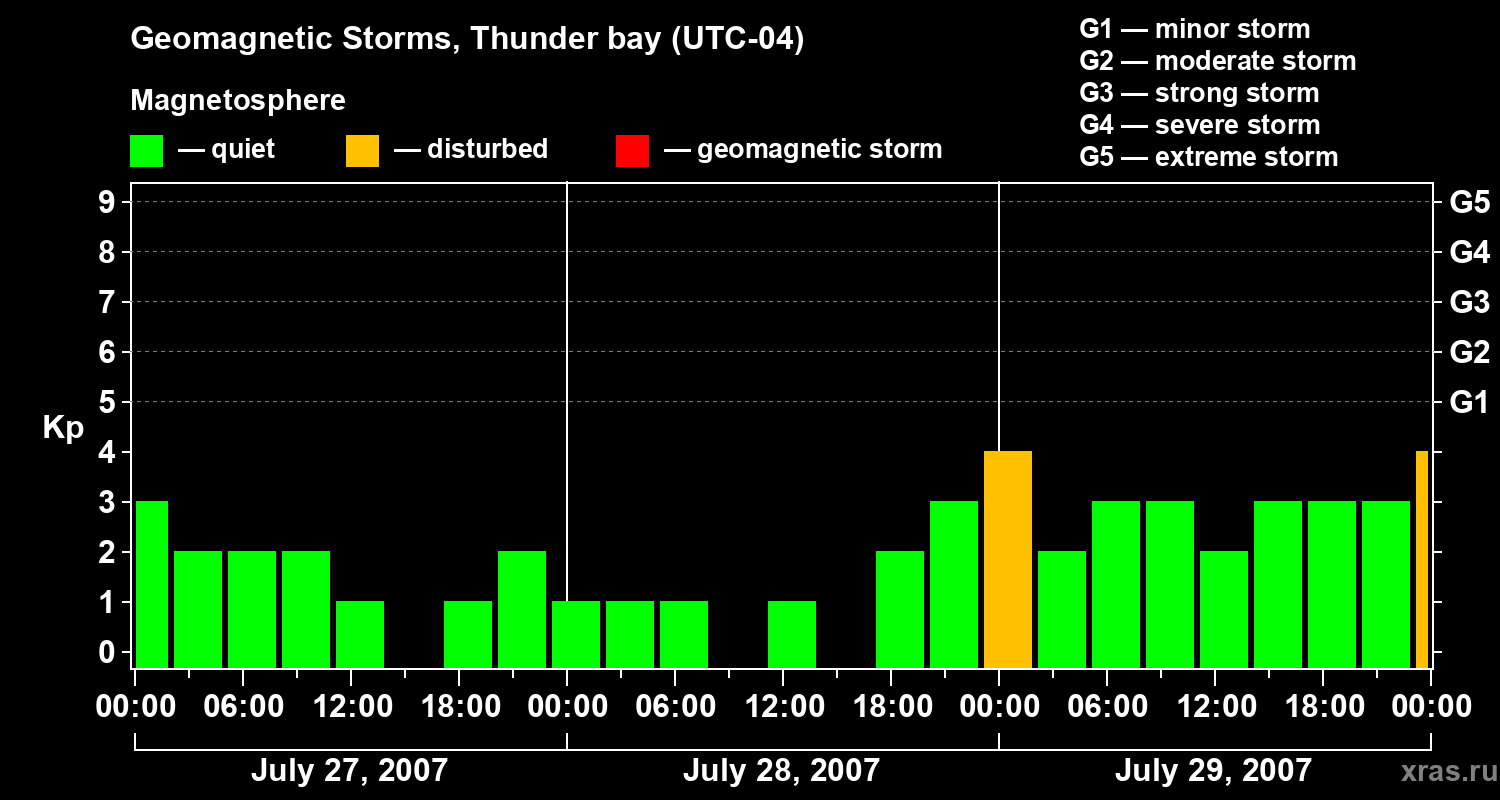 Geomagnetic Storms, Thunder bay (UTC-04)

Magnetosphere

— quiet — disturbed — geomagnetic storm

G1 — minor storm
G2 — moderate storm
G3 — strong storm
G4 — severe storm
G5 — extreme storm

Kp

9
8
7
6
5
4
3
2
1
0

G5
G4
G3
G2
G1

00:00 06:00 12:00 18:00 00:00 06:00 12:00 18:00 00:00 06:00 12:00 18:00 00:00

July 27, 2007 July 28, 2007 July 29, 2007

xras.ru